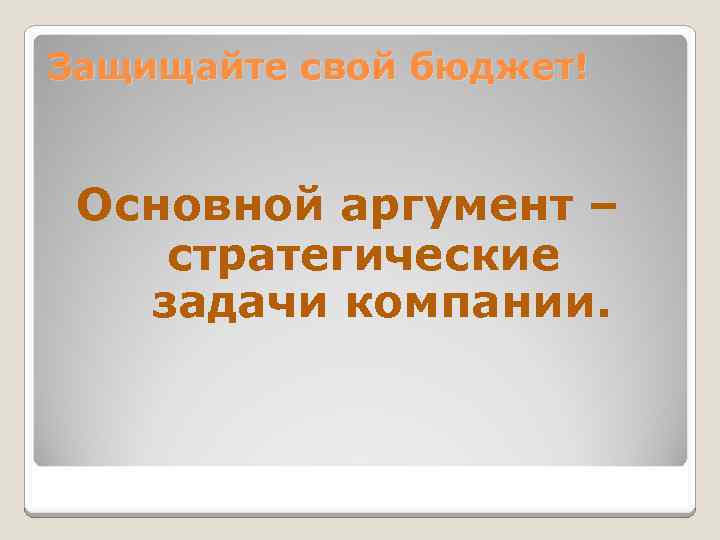 Защищайте свой бюджет!

Основной аргумент – стратегические задачи компании.